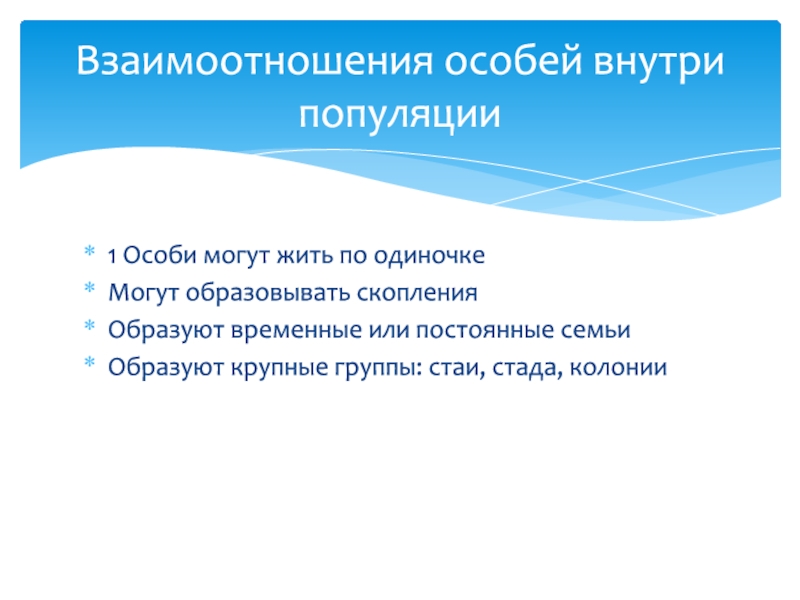 Взаимоотношения особей внутри популяции

* 1 Особи могут жить по одиночке
* Могут образовывать скопления
* Образуют временные или постоянные семьи
* Образуют крупные группы: стаи, стада, колонии